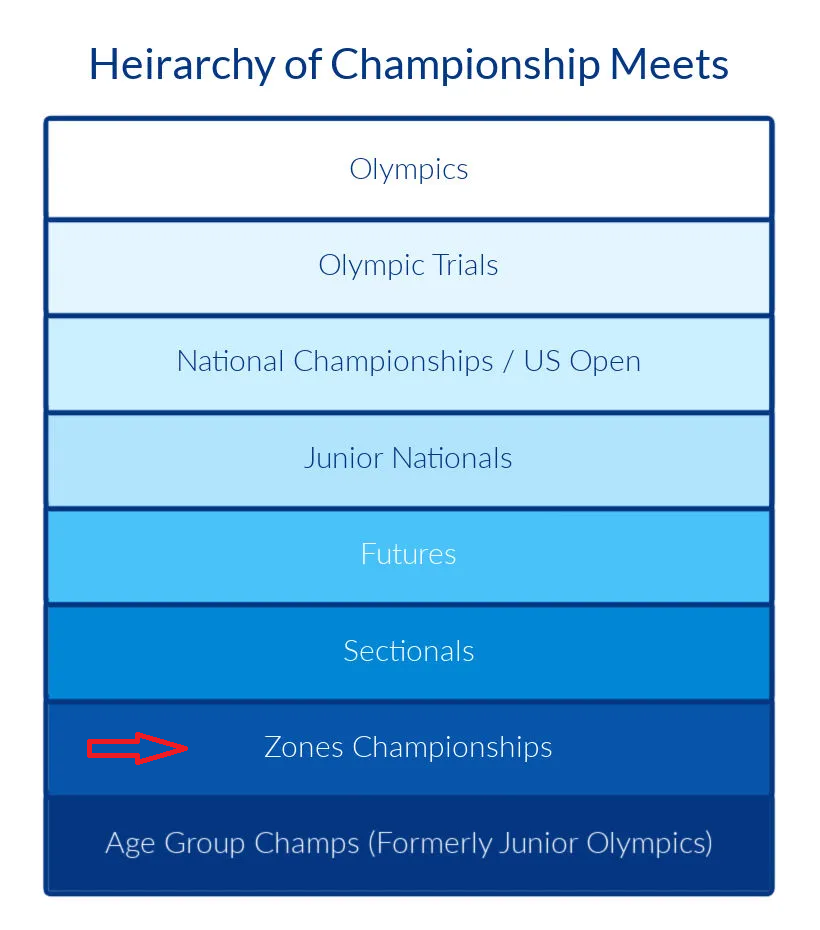 Heirarchy of Championship Meets

Olympics

Olympic Trials

National Championships / US Open

Junior Nationals

Futures

Sectionals

Zones Championships

Age Group Champs (Formerly Junior Olympics)